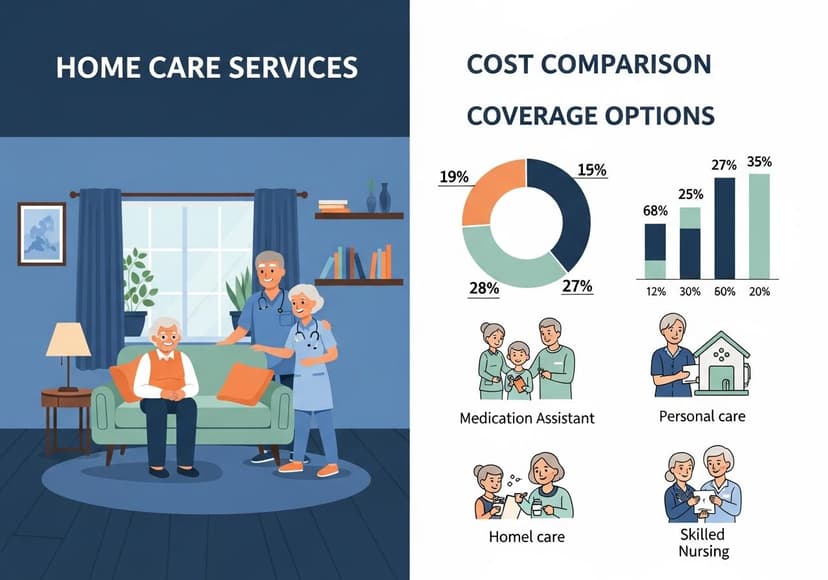 HOME CARE SERVICES

COST COMPARISON

COVERAGE OPTIONS

19%

15%

28%

27%

68%

25%

27%

35%

12%

30%

60%

20%

Medication Assistant

Personal care

Homel care

Skilled Nursing